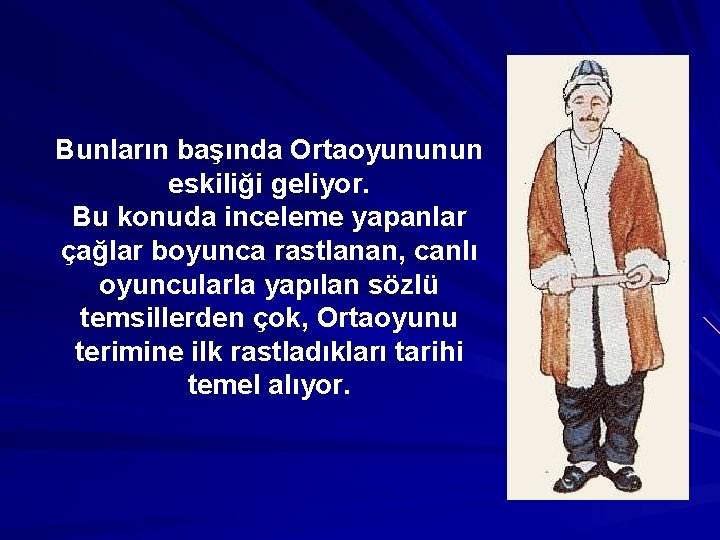 Bunların başında Ortaoyununun eskiliği geliyor.
Bu konuda inceleme yapanlar çağlar boyunca rastlanan, canlı oyuncularla yapılan sözlü temsillerden çok, Ortaoyunu terimine ilk rastladıkları tarihi temel alıyor.